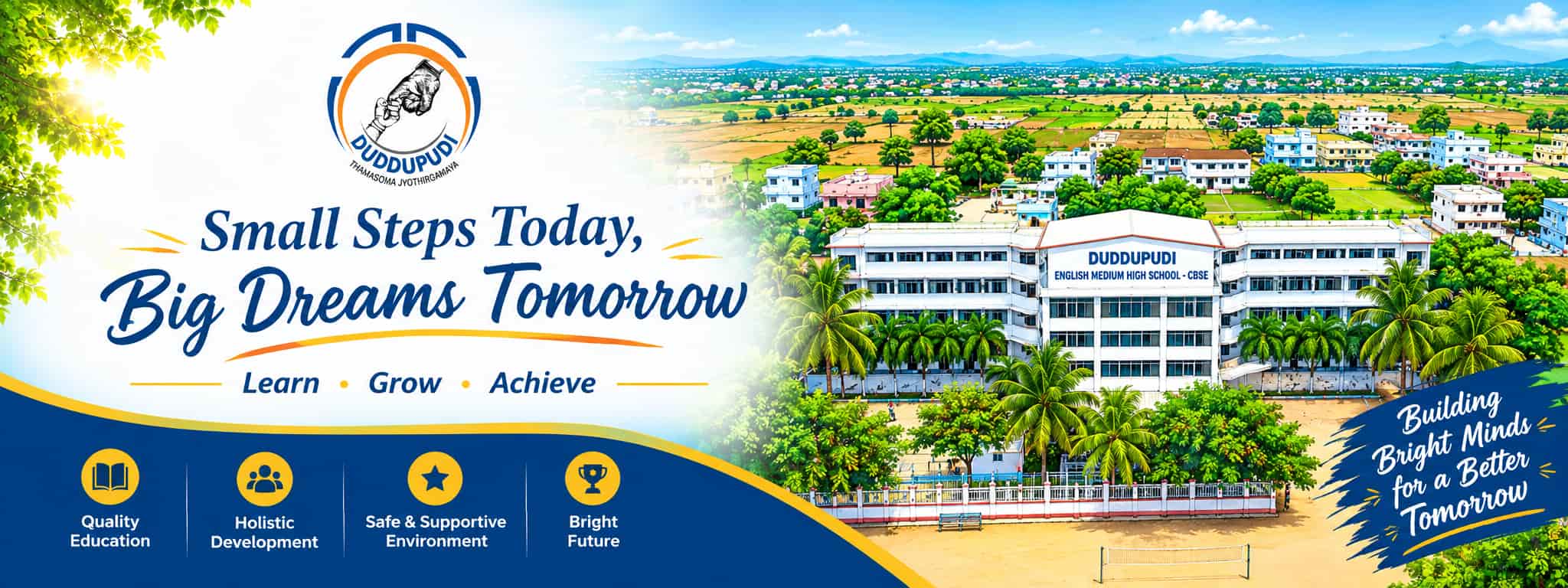 DUDDUPUDI
THAMASOMA JYOTHIRGAMAYA

Small Steps Today, Big Dreams Tomorrow

Learn • Grow • Achieve

Quality Education

Holistic Development

Safe & Supportive Environment

Bright Future

DUDDUPUDI
ENGLISH MEDIUM HIGH SCHOOL - CBSE

Building Bright Minds for a Better Tomorrow